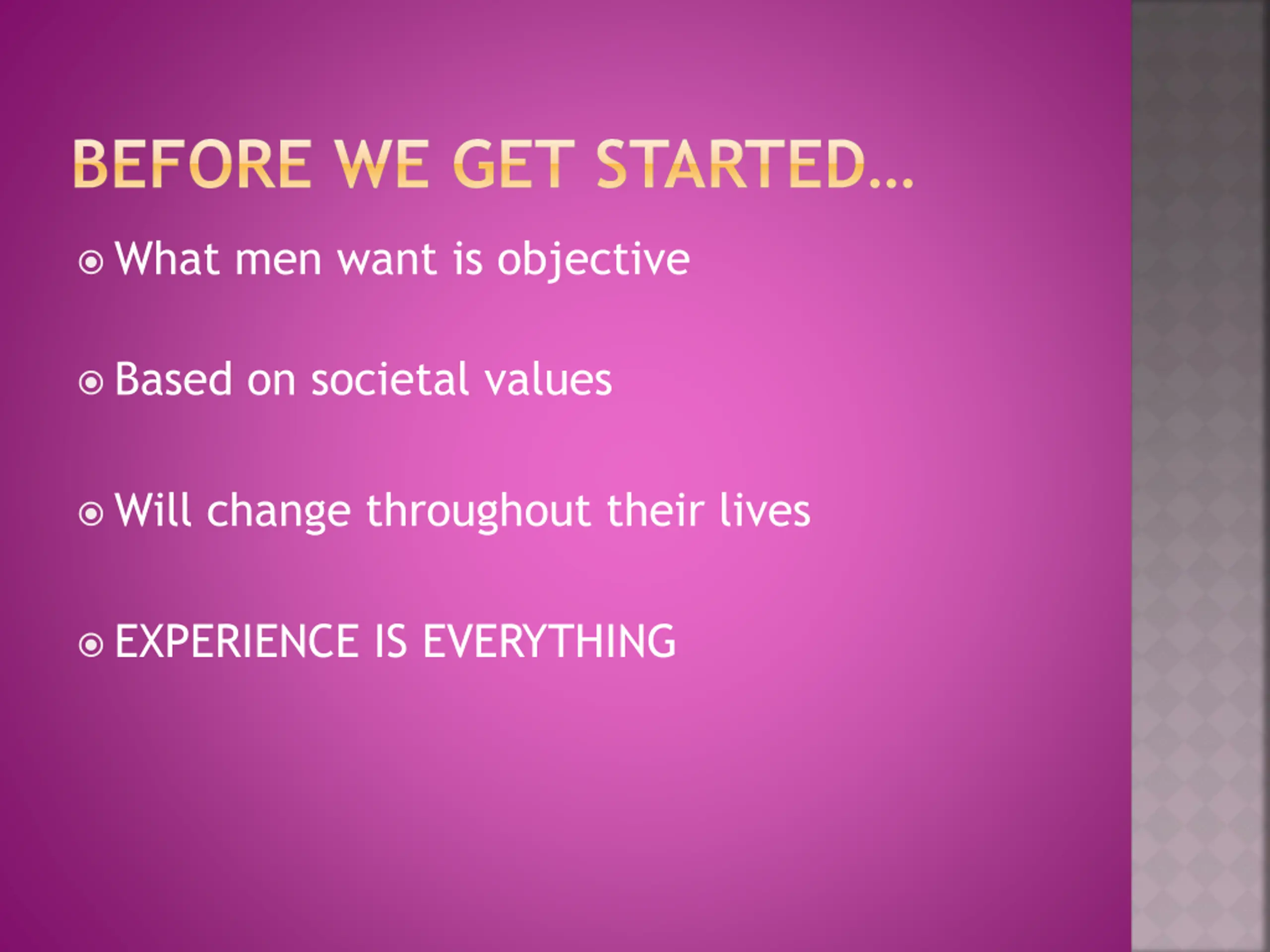 BEFORE WE GET STARTED…

What men want is objective

Based on societal values

Will change throughout their lives

EXPERIENCE IS EVERYTHING